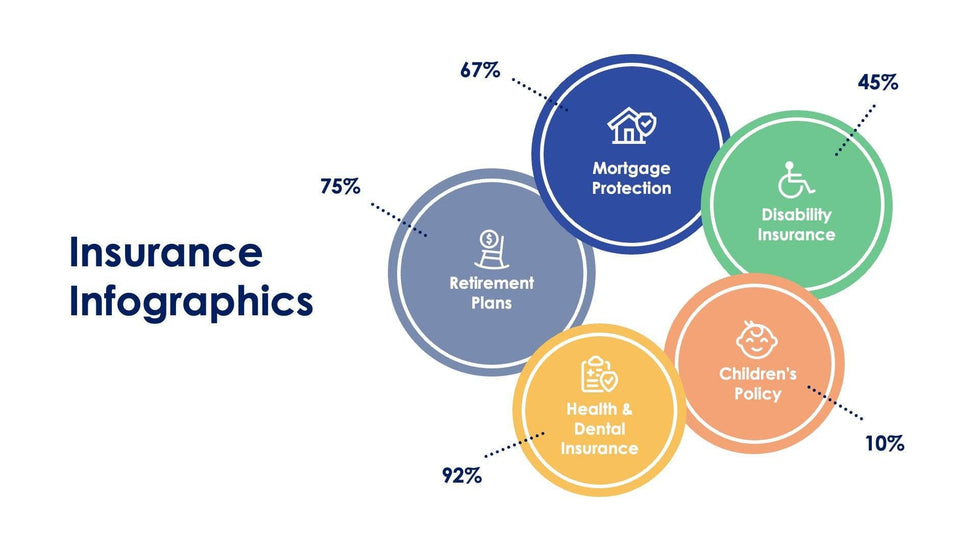 Insurance Infographics

67%

Mortgage Protection

45%

Disability Insurance

75%

Retirement Plans

Children's Policy

10%

Health & Dental Insurance

92%